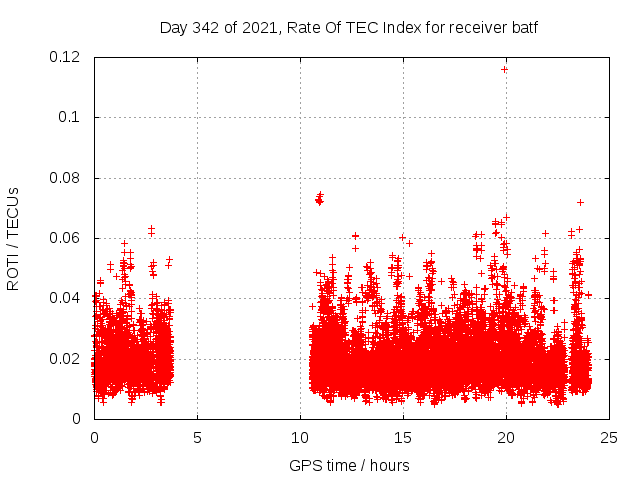 Day 342 of 2021, Rate Of TEC Index for receiver batf

ROTI / TECUs

0.12
0.1
0.08
0.06
0.04
0.02
0

0
5
10
15
20
25

GPS time / hours